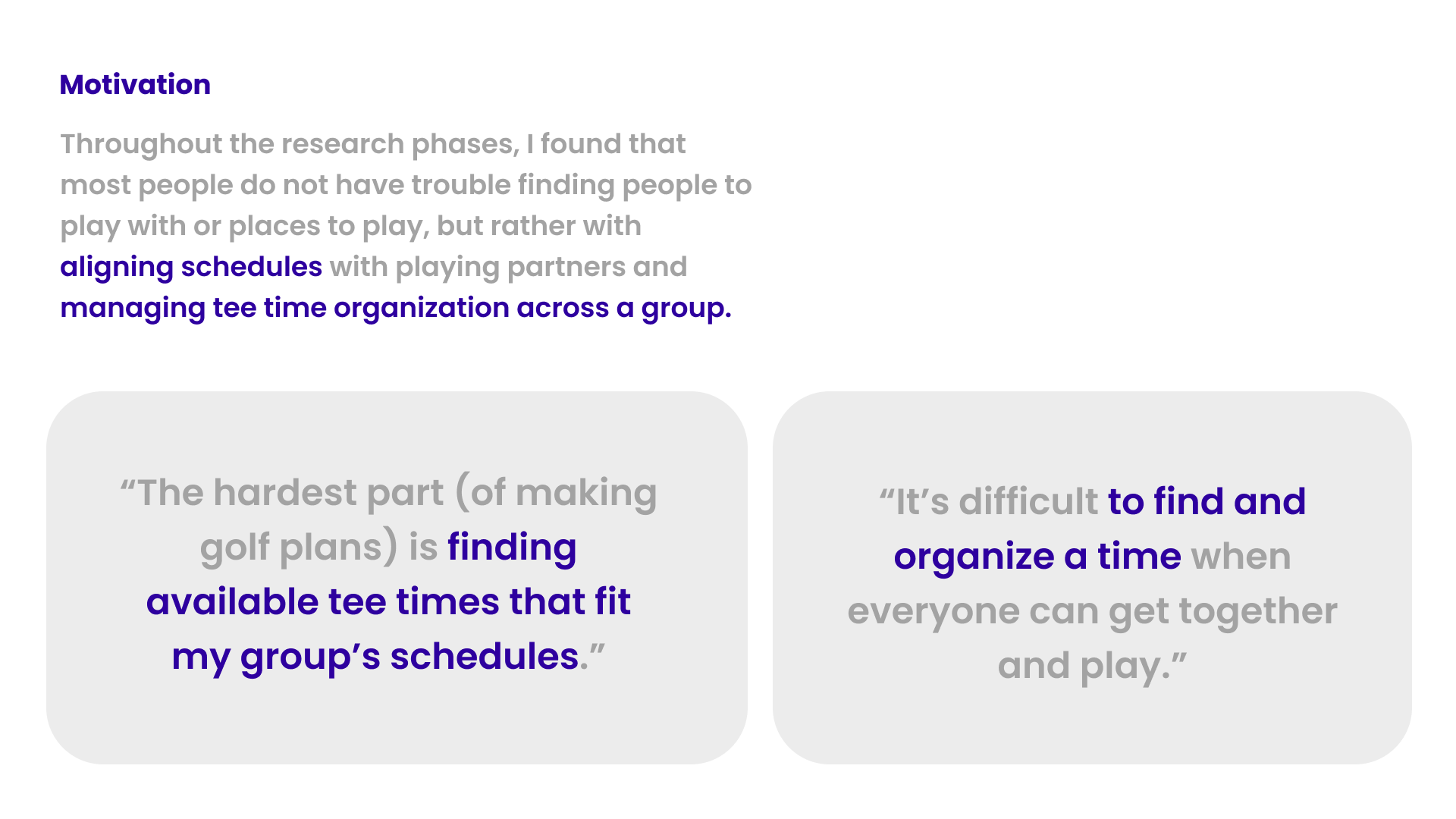 Motivation

Throughout the research phases, I found that most people do not have trouble finding people to play with or places to play, but rather with aligning schedules with playing partners and managing tee time organization across a group.

“The hardest part (of making golf plans) is finding available tee times that fit my group’s schedules.”

“It’s difficult to find and organize a time when everyone can get together and play.”